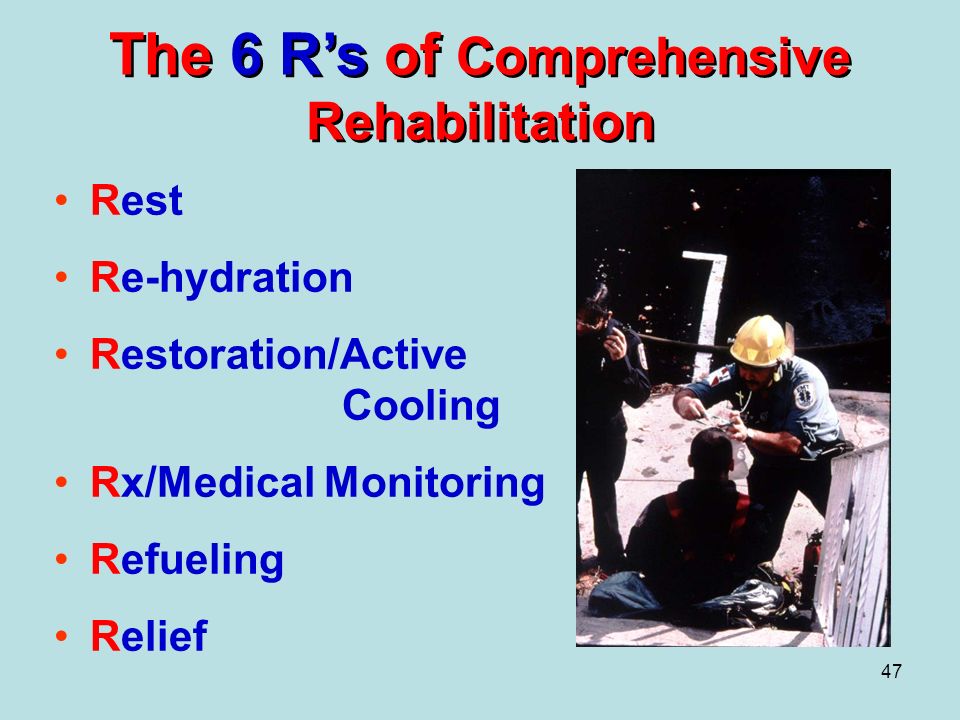 The 6 R's of Comprehensive Rehabilitation

• Rest
• Re-hydration
• Restoration/Active Cooling
• Rx/Medical Monitoring
• Refueling
• Relief

7

47